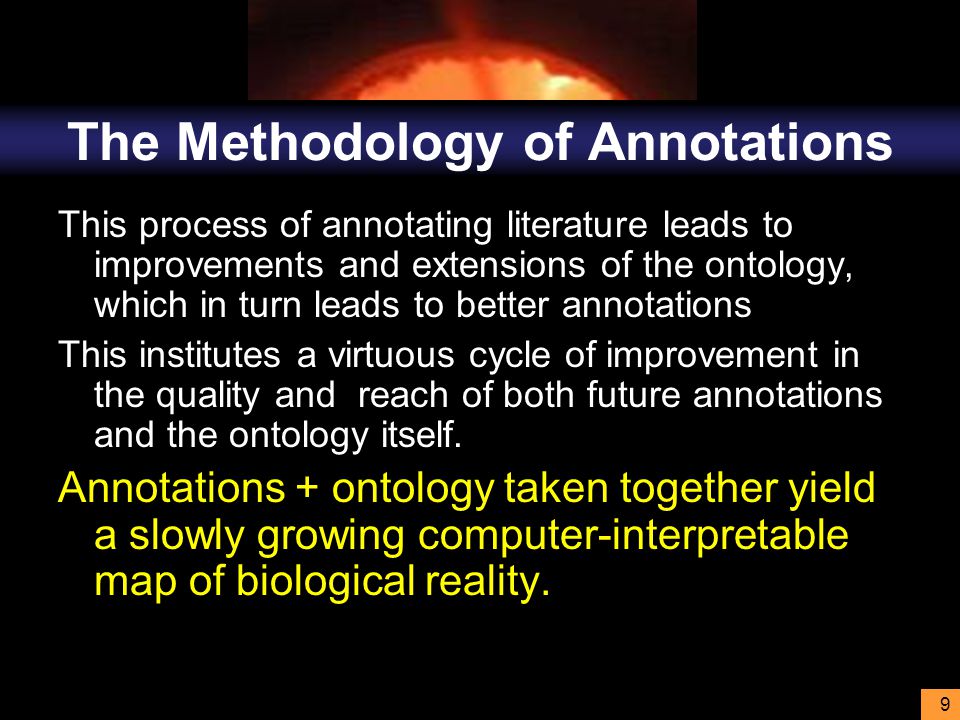 The Methodology of Annotations

This process of annotating literature leads to improvements and extensions of the ontology, which in turn leads to better annotations

This institutes a virtuous cycle of improvement in the quality and reach of both future annotations and the ontology itself.

Annotations + ontology taken together yield a slowly growing computer-interpretable map of biological reality.

9